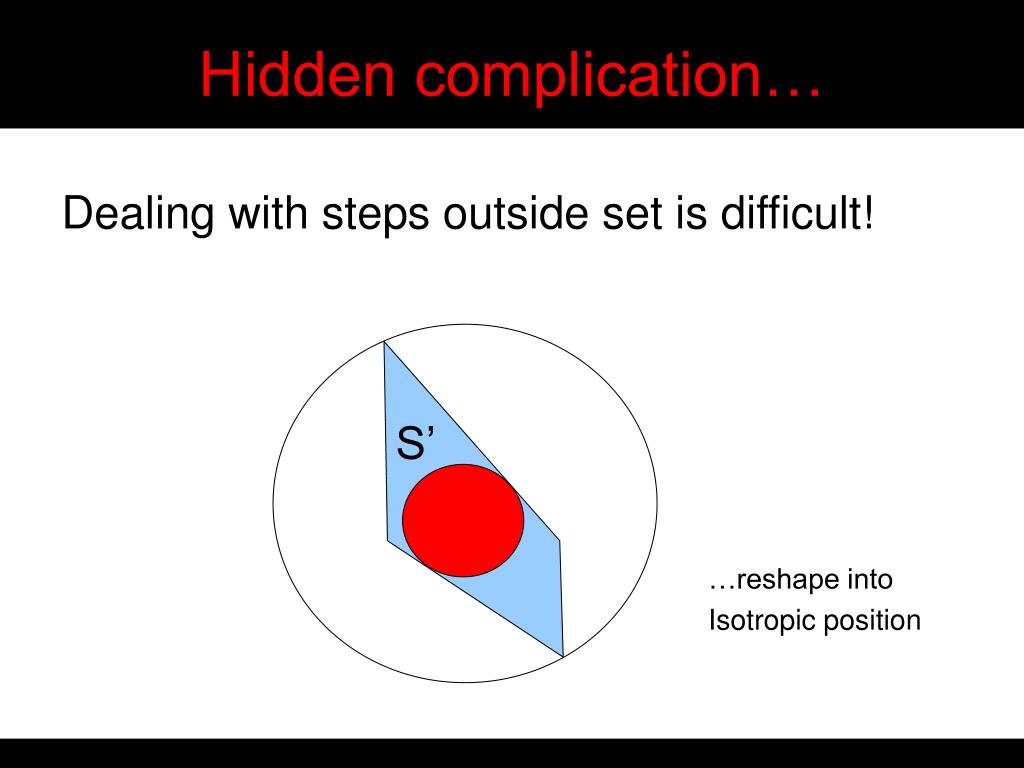 Hidden complication…

Dealing with steps outside set is difficult!

S’

…reshape into
Isotropic position